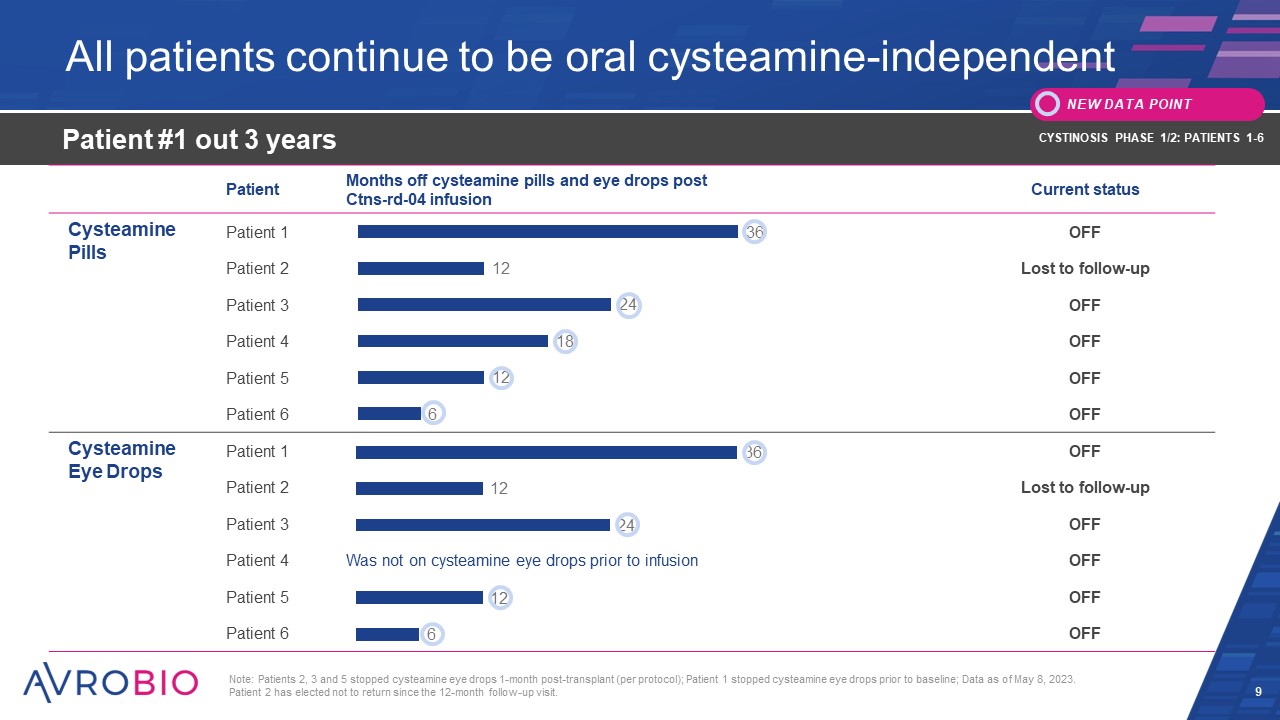 All patients continue to be oral cysteamine-independent

NEW DATA POINT

Patient #1 out 3 years

CYSTINOSIS PHASE 1/2: PATIENTS 1-6

| | Patient | Months off cysteamine pills and eye drops post Ctns-rd-04 infusion | Current status |
|---|---|---|---|
| Cysteamine Pills | Patient 1 | 36 | OFF |
| | Patient 2 | 12 | Lost to follow-up |
| | Patient 3 | 24 | OFF |
| | Patient 4 | 18 | OFF |
| | Patient 5 | 12 | OFF |
| | Patient 6 | 6 | OFF |
| Cysteamine Eye Drops | Patient 1 | 36 | OFF |
| | Patient 2 | 12 | Lost to follow-up |
| | Patient 3 | 24 | OFF |
| | Patient 4 | Was not on cysteamine eye drops prior to infusion | OFF |
| | Patient 5 | 12 | OFF |
| | Patient 6 | 6 | OFF |

AVROBIO

Note: Patients 2, 3 and 5 stopped cysteamine eye drops 1-month post-transplant (per protocol); Patient 1 stopped cysteamine eye drops prior to baseline; Data as of May 8, 2023. Patient 2 has elected not to return since the 12-month follow-up visit.

9